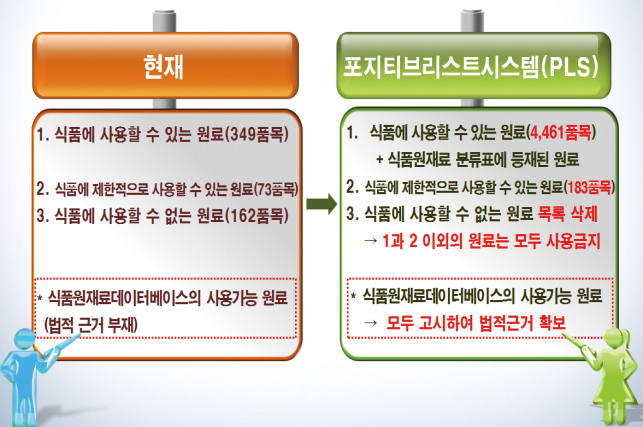 현재

1. 식품에 사용할 수 있는 원료(349품목)

2. 식품에 제한적으로 사용할 수 있는 원료(73품목)

3. 식품에 사용할 수 없는 원료(162품목)

* 식품원재료데이터베이스의 사용가능 원료 (법적 근거 부재)

포지티브리스트시스템(PLS)

1. 식품에 사용할 수 있는 원료(4,461품목) + 식품원재료 분류표에 등재된 원료

2. 식품에 제한적으로 사용할 수 있는 원료(183품목)

3. 식품에 사용할 수 없는 원료 목록 삭제 → 1과 2 이외의 원료는 모두 사용금지

* 식품원재료데이터베이스의 사용가능 원료 → 모두 고시하여 법적근거 확보